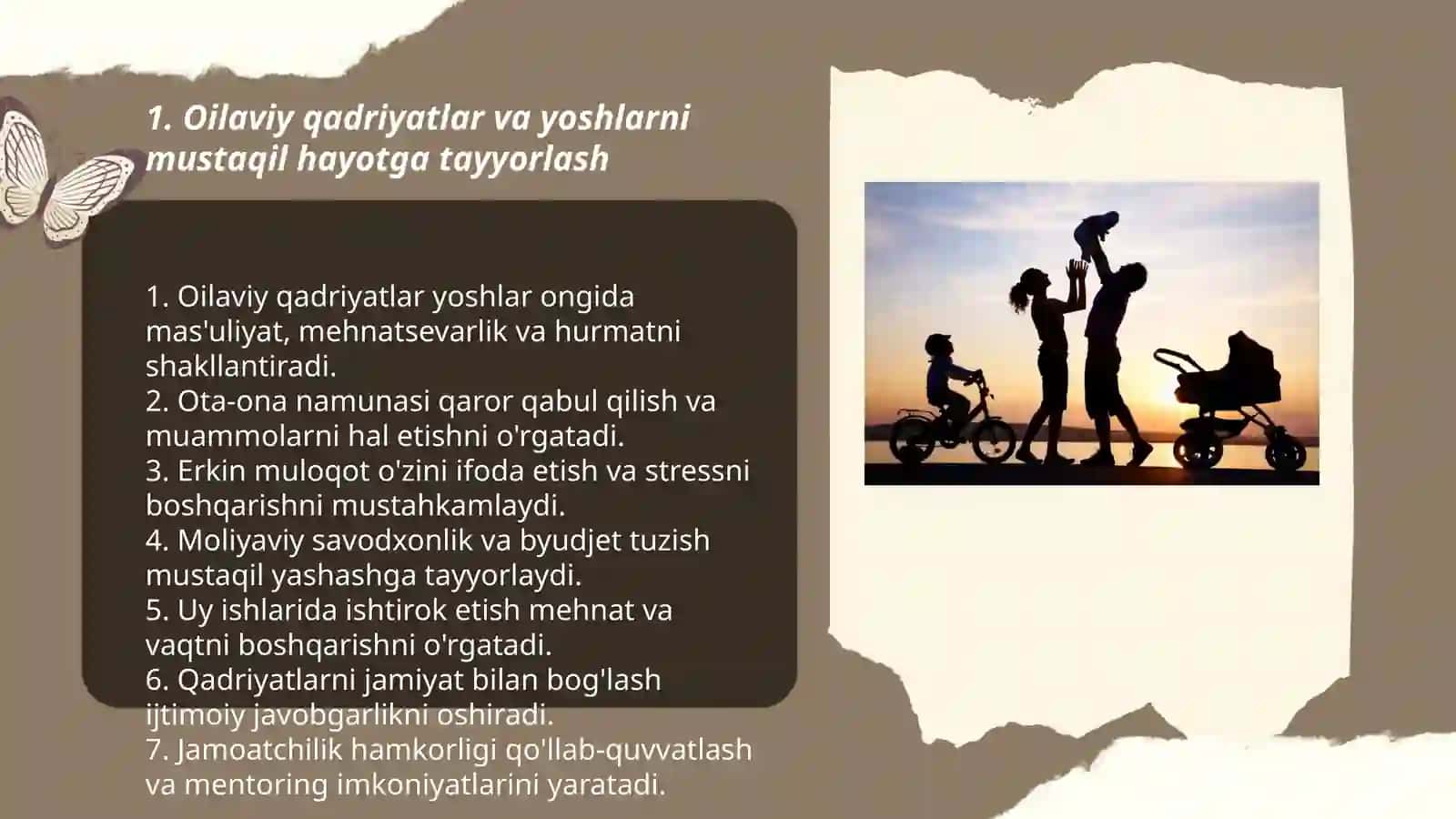 1. Oilaviy qadriyatlar va yoshlarni mustaqil hayotga tayyorlash

1. Oilaviy qadriyatlar yoshlar ongida mas'uliyat, mehnatsevarlik va hurmatni shakllantiradi.
2. Ota-ona namunasi qaror qabul qilish va muammolarni hal etishni o'rgatadi.
3. Erkin muloqot o'zini ifoda etish va stressni boshqarishni mustahkamlaydi.
4. Moliyaviy savodxonlik va byudjet tuzish mustaqil yashashga tayyorlaydi.
5. Uy ishlarida ishtirok etish mehnat va vaqtni boshqarishni o'rgatadi.
6. Qadriyatlarni jamiyat bilan bog'lash ijtimoiy javobgarlikni oshiradi.
7. Jamoatchilik hamkorligi qo'llab-quvvatlash va mentoring imkoniyatlarini yaratadi.